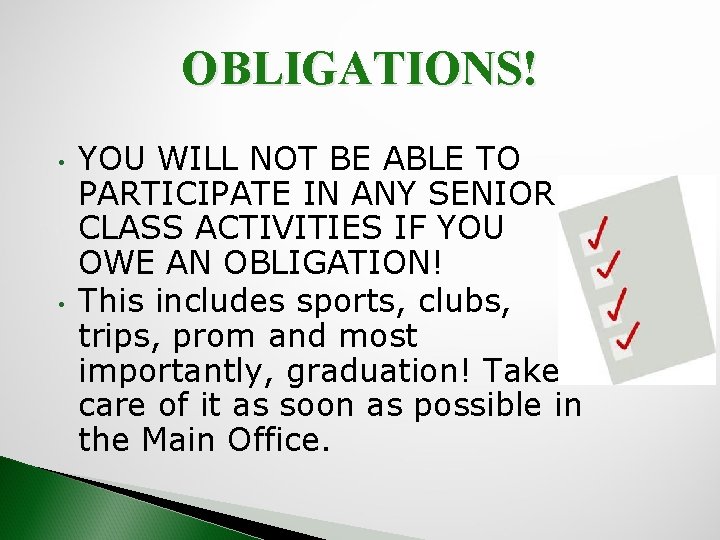 OBLIGATIONS!

• YOU WILL NOT BE ABLE TO PARTICIPATE IN ANY SENIOR CLASS ACTIVITIES IF YOU OWE AN OBLIGATION!
• This includes sports, clubs, trips, prom and most importantly, graduation! Take care of it as soon as possible in the Main Office.